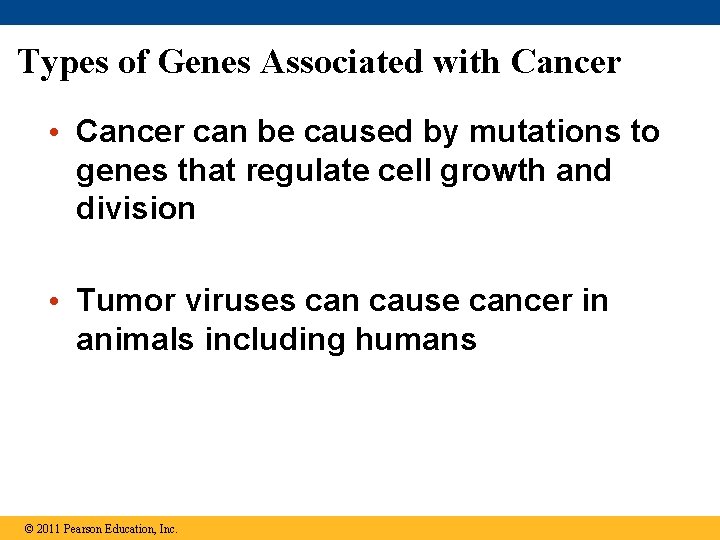 Types of Genes Associated with Cancer

• Cancer can be caused by mutations to genes that regulate cell growth and division

• Tumor viruses can cause cancer in animals including humans

© 2011 Pearson Education, Inc.